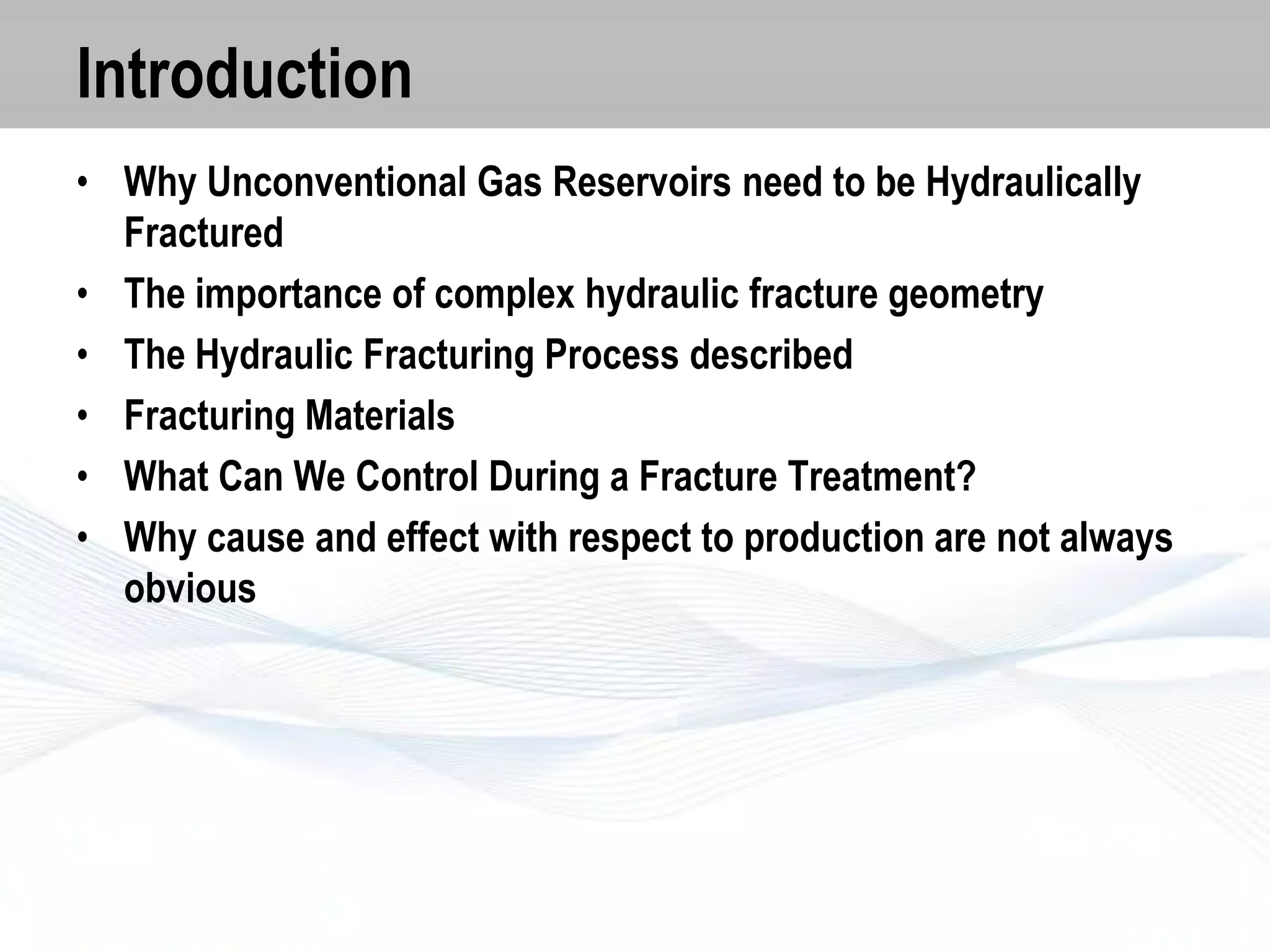 Introduction

• Why Unconventional Gas Reservoirs need to be Hydraulically Fractured
• The importance of complex hydraulic fracture geometry
• The Hydraulic Fracturing Process described
• Fracturing Materials
• What Can We Control During a Fracture Treatment?
• Why cause and effect with respect to production are not always obvious